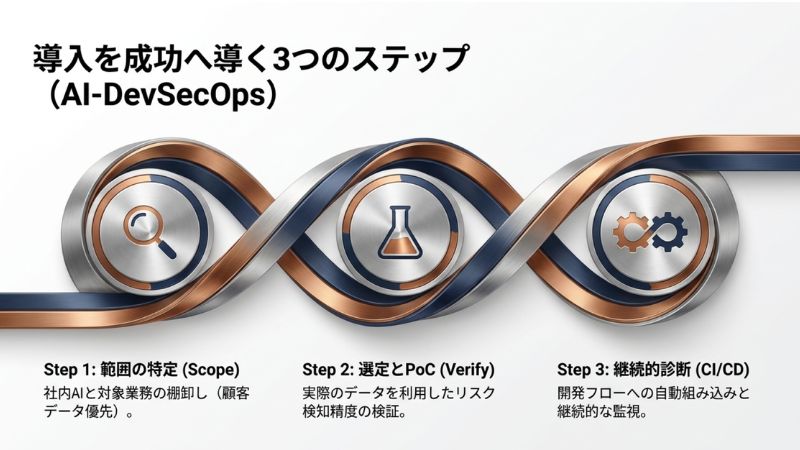 導入を成功へ導く3つのステップ
（AI-DevSecOps）

Step 1: 範囲の特定 (Scope)
社内AIと対象業務の棚卸し（顧客データ優先）。

Step 2: 選定とPoC (Verify)
実際のデータを利用したリスク検知精度の検証。

Step 3: 継続的診断 (CI/CD)
開発フローへの自動組み込みと継続的な監視。